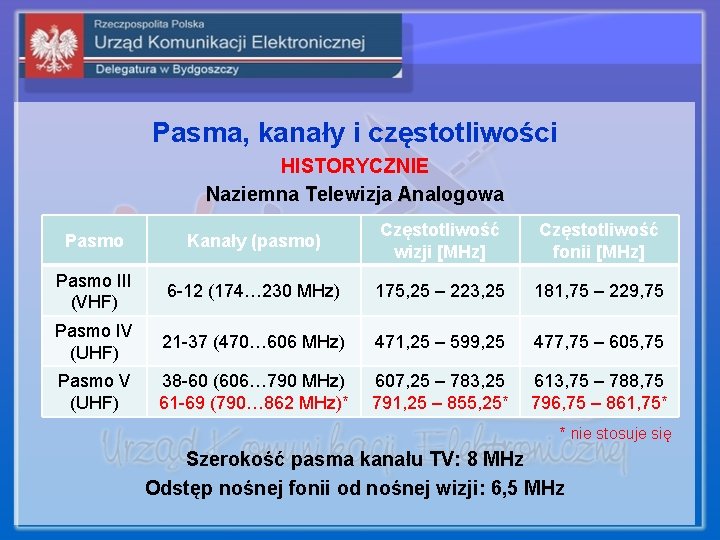 Rzeczpospolita Polska
Urząd Komunikacji Elektronicznej
Delegatura w Bydgoszczy

Pasma, kanały i częstotliwości
HISTORYCZNIE
Naziemna Telewizja Analogowa

| Pasmo | Kanały (pasmo) | Częstotliwość wizji [MHz] | Częstotliwość fonii [MHz] |
|---|---|---|---|
| Pasmo III (VHF) | 6-12 (174…230 MHz) | 175,25 – 223,25 | 181,75 – 229,75 |
| Pasmo IV (UHF) | 21-37 (470…606 MHz) | 471,25 – 599,25 | 477,75 – 605,75 |
| Pasmo V (UHF) | 38-60 (606…790 MHz) 61-69 (790…862 MHz)* | 607,25 – 783,25 791,25 – 855,25* | 613,75 – 788,75 796,75 – 861,75* |

* nie stosuje się

Urząd Komunikacji Elektronicznej

Szerokość pasma kanału TV: 8 MHz
Odstęp nośnej fonii od nośnej wizji: 6,5 MHz